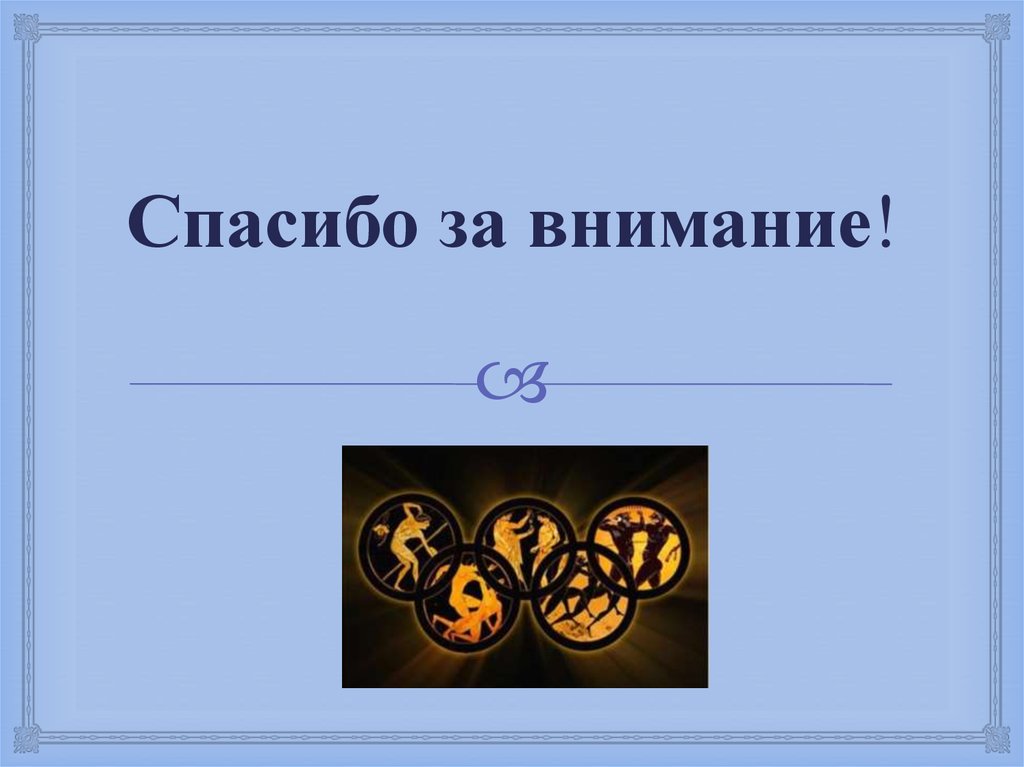 Спасибо за внимание!